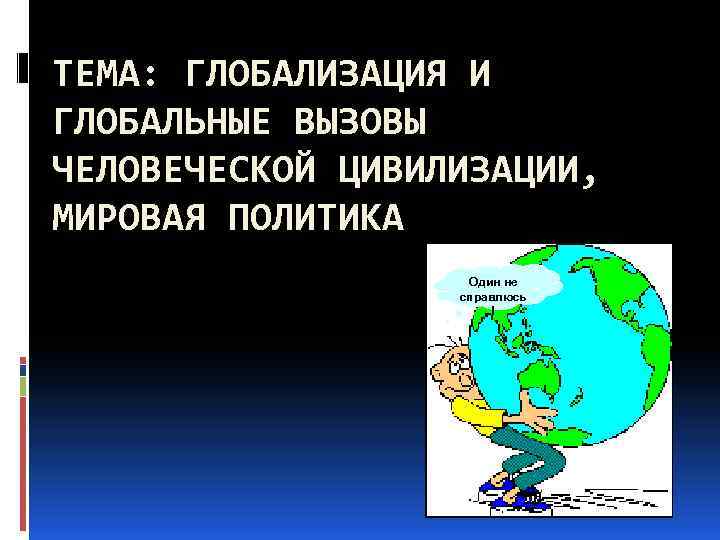 ТЕМА: ГЛОБАЛИЗАЦИЯ И ГЛОБАЛЬНЫЕ ВЫЗОВЫ ЧЕЛОВЕЧЕСКОЙ ЦИВИЛИЗАЦИИ, МИРОВАЯ ПОЛИТИКА

Один не справлюсь